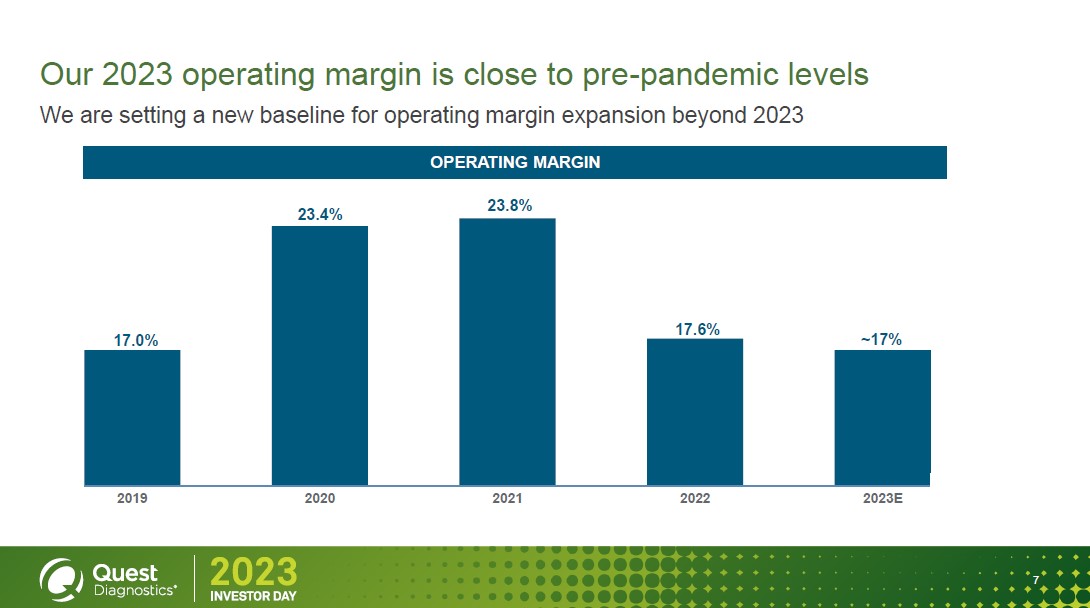 Our 2023 operating margin is close to pre-pandemic levels

We are setting a new baseline for operating margin expansion beyond 2023

OPERATING MARGIN

17.0%
23.4%
23.8%
17.6%
~17%

2019
2020
2021
2022
2023E

Quest Diagnostics®

2023
INVESTOR DAY

7